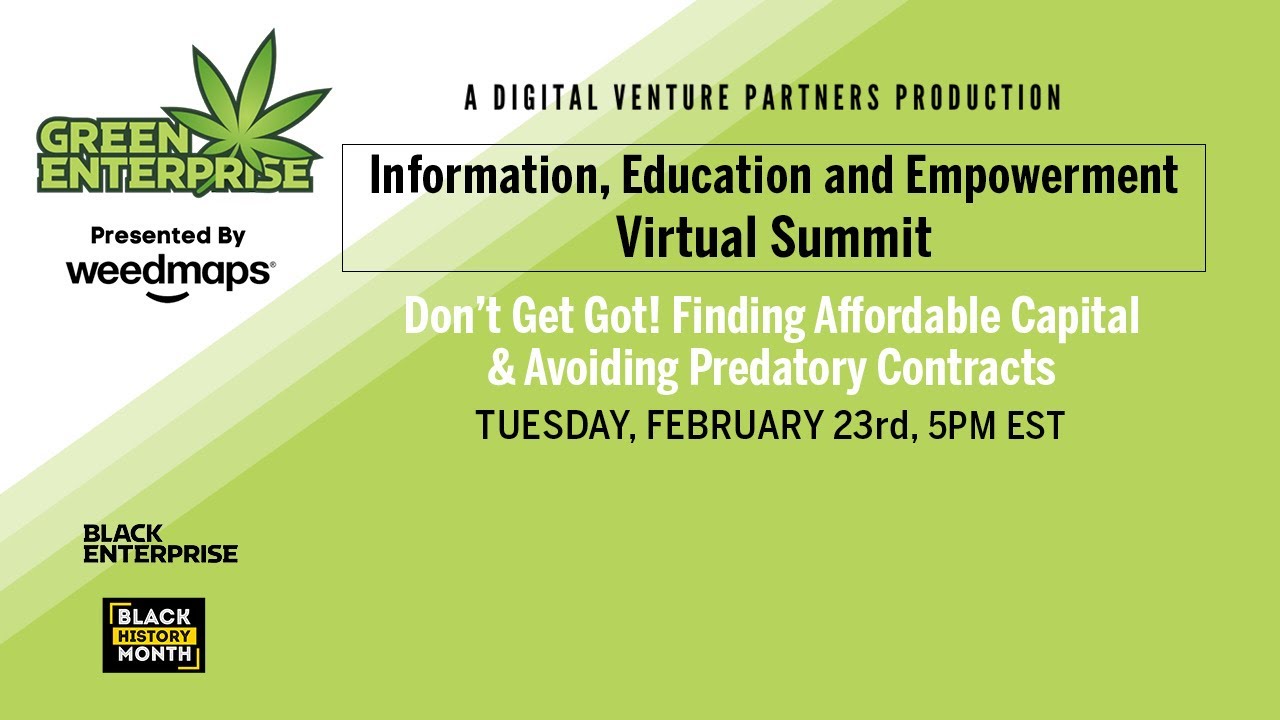 GREEN ENTERPRISE

Presented By
weedmaps

A DIGITAL VENTURE PARTNERS PRODUCTION

Information, Education and Empowerment Virtual Summit

Don't Get Got! Finding Affordable Capital & Avoiding Predatory Contracts

TUESDAY, FEBRUARY 23rd, 5PM EST

BLACK ENTERPRISE

BLACK HISTORY MONTH